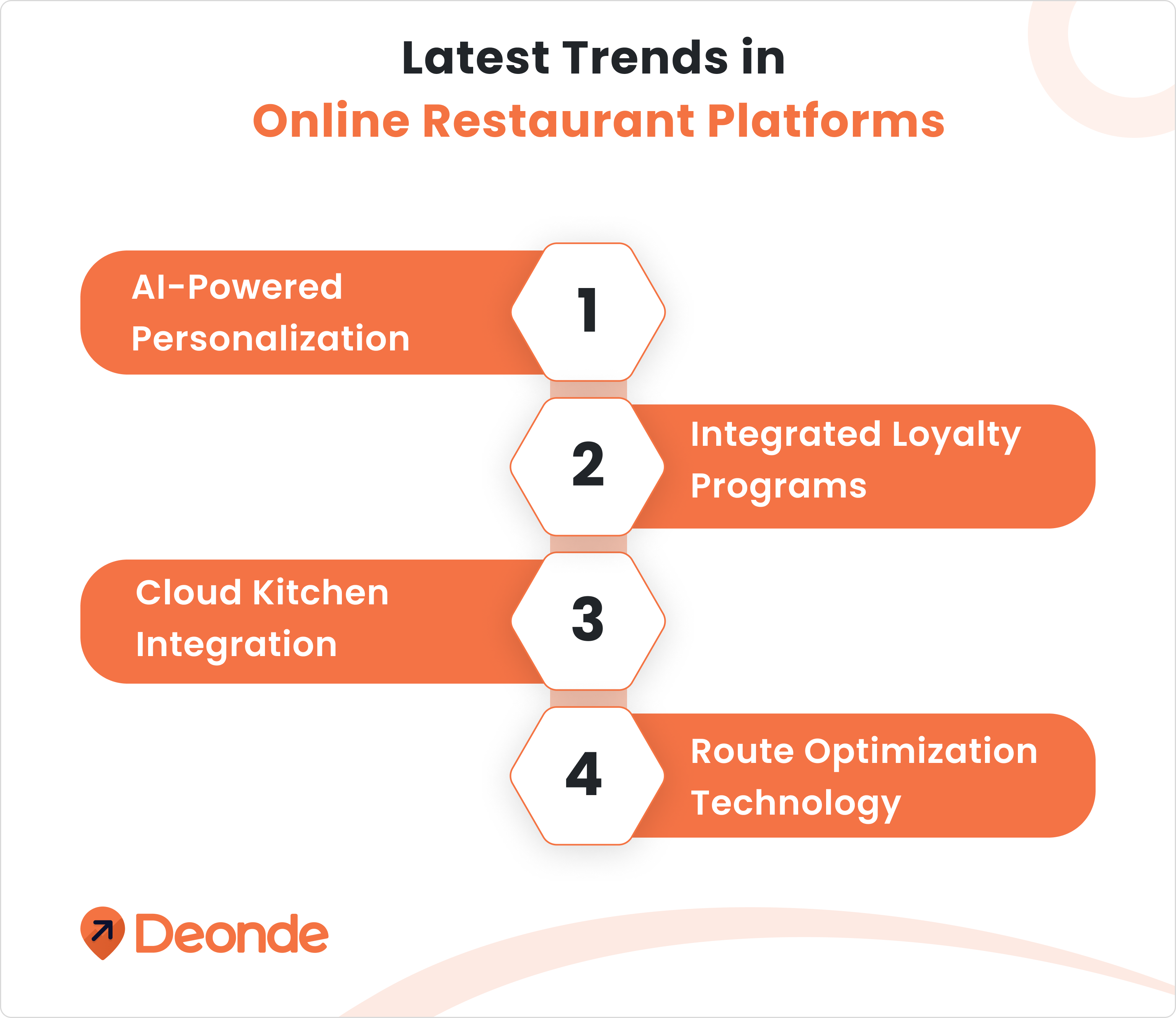 Latest Trends in
Online Restaurant Platforms

AI-Powered Personalization
1

2
Integrated Loyalty Programs

Cloud Kitchen Integration
3

4
Route Optimization Technology

Deonde